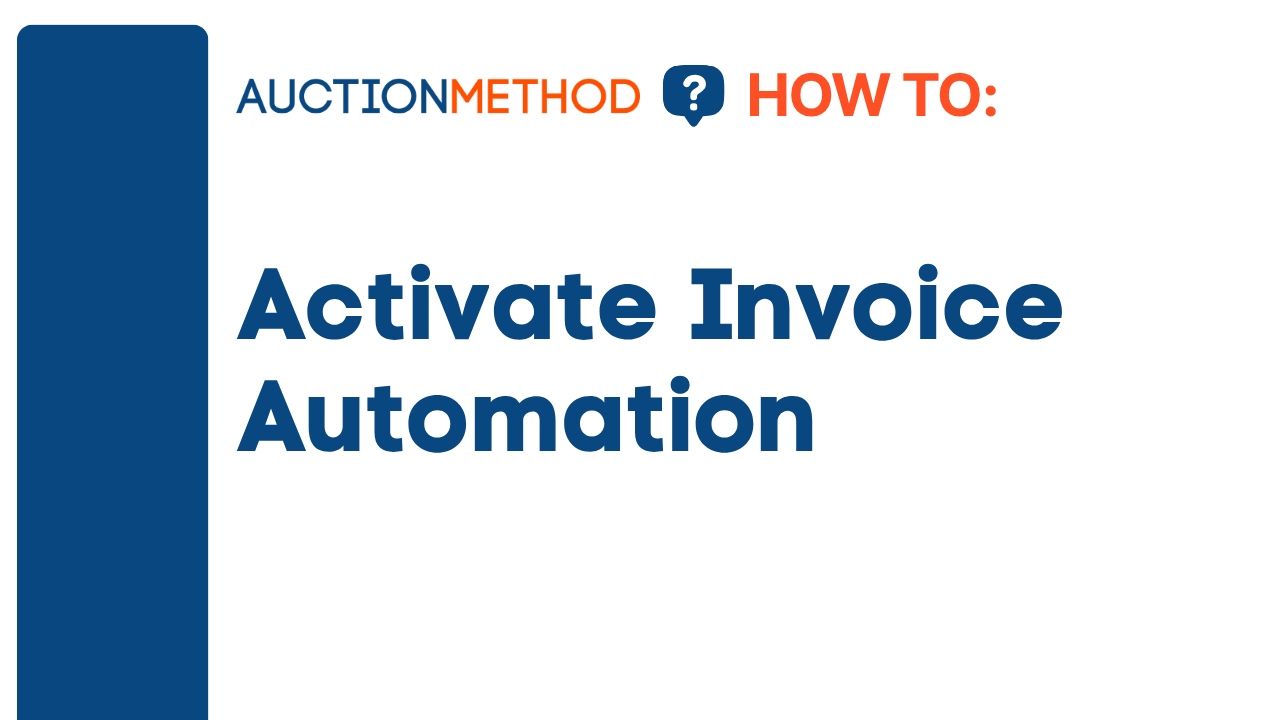 AUCTIONMETHOD ? HOW TO:

Activate Invoice Automation